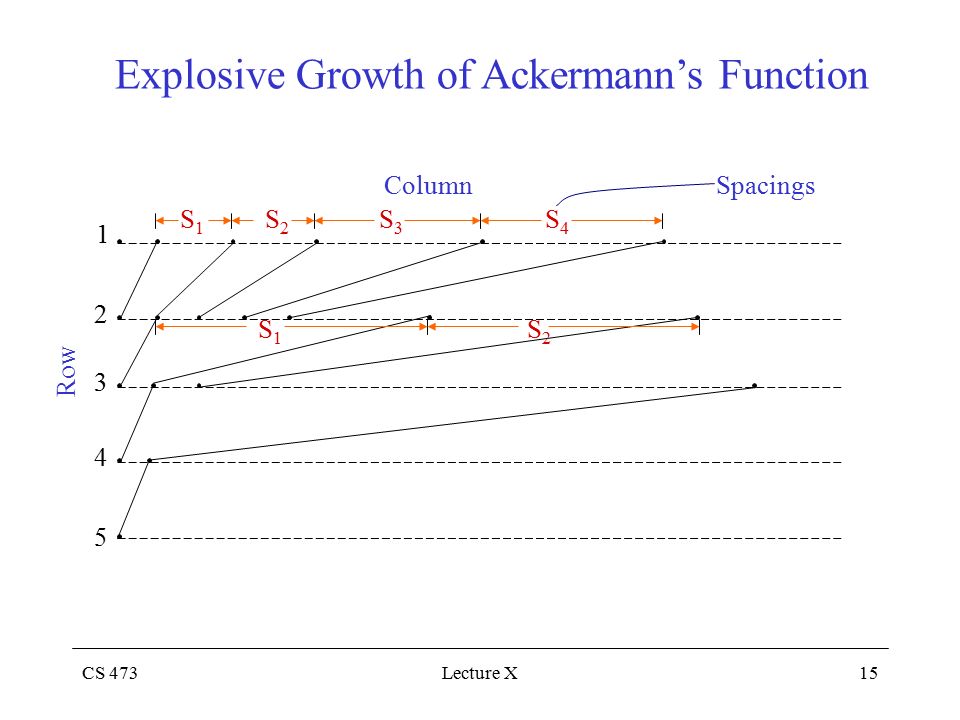 Explosive Growth of Ackermann's Function

Column Spacings

$S_1$ $S_2$ $S_3$ $S_4$

1

2

$S_1$ $S_2$

Row

3

4

5

CS 473 Lecture X 15